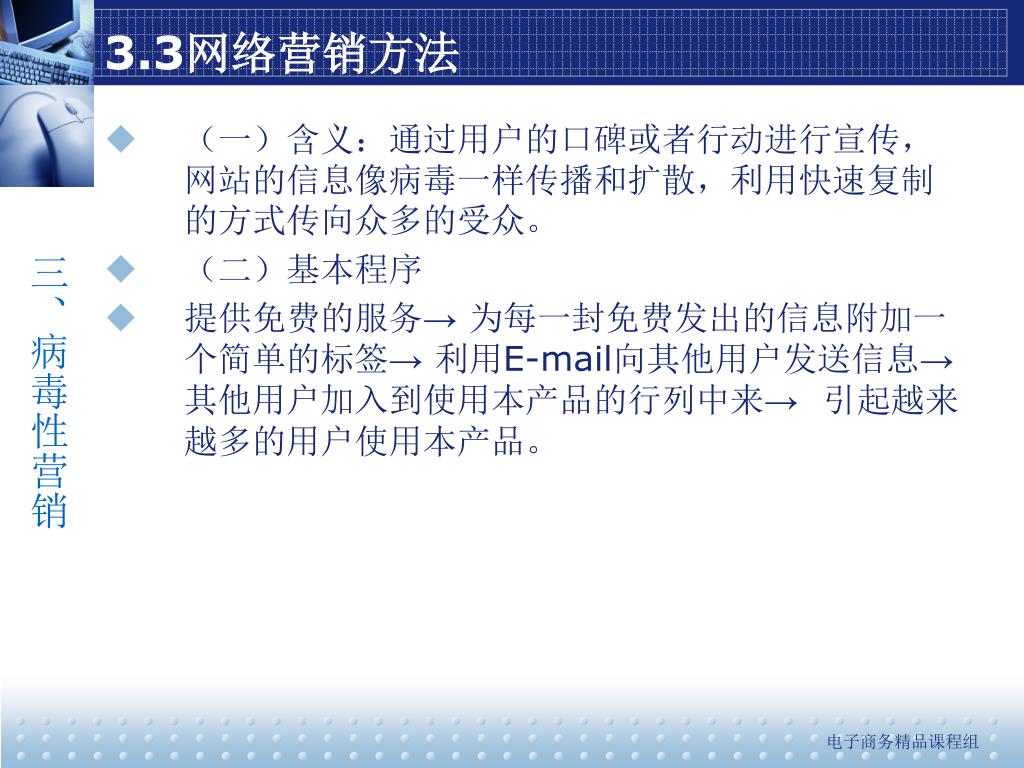 3.3网络营销方法

三、病毒性营销

◆ （一）含义：通过用户的口碑或者行动进行宣传，网站的信息像病毒一样传播和扩散，利用快速复制的方式传向众多的受众。

◆ （二）基本程序

◆ 提供免费的服务→ 为每一封免费发出的信息附加一个简单的标签→ 利用E-mail向其他用户发送信息→ 其他用户加入到使用本产品的行列中来→ 引起越来越多的用户使用本产品。

电子商务精品课程组